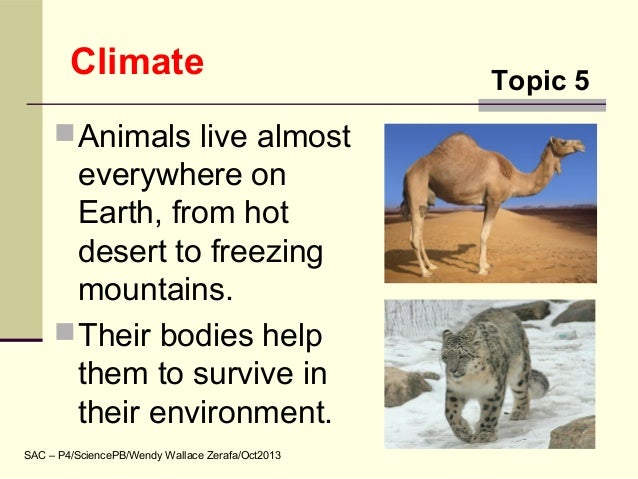 Climate

Topic 5

Animals live almost everywhere on Earth, from hot desert to freezing mountains.

Their bodies help them to survive in their environment.

SAC – P4/SciencePB/Wendy Wallace Zerafa/Oct2013